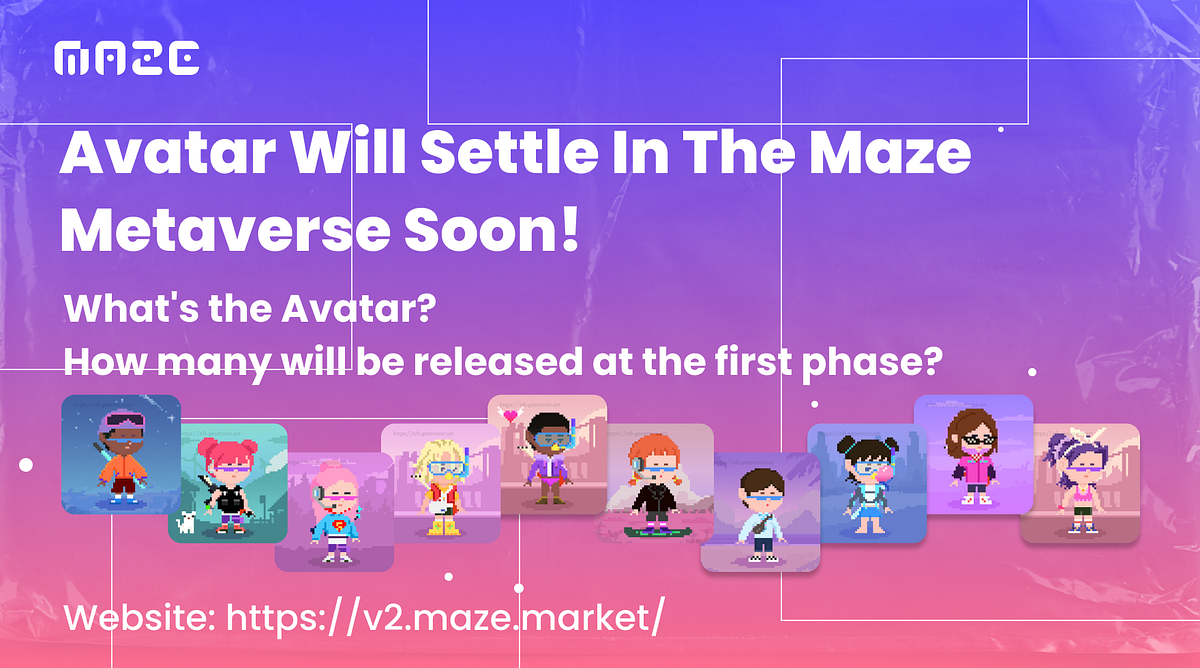 MAZE

Avatar Will Settle In The Maze Metaverse Soon!

What's the Avatar?
How many will be released at the first phase?

Website: https://v2.maze.market/